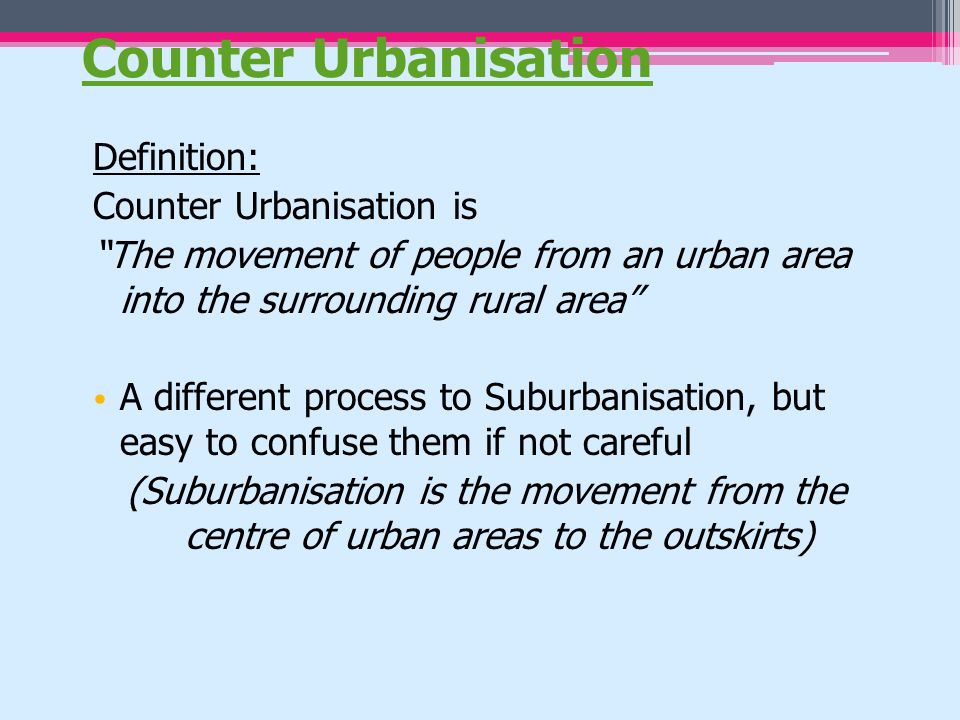 Counter Urbanisation

Definition:
Counter Urbanisation is
"The movement of people from an urban area into the surrounding rural area"

• A different process to Suburbanisation, but easy to confuse them if not careful
(Suburbanisation is the movement from the centre of urban areas to the outskirts)